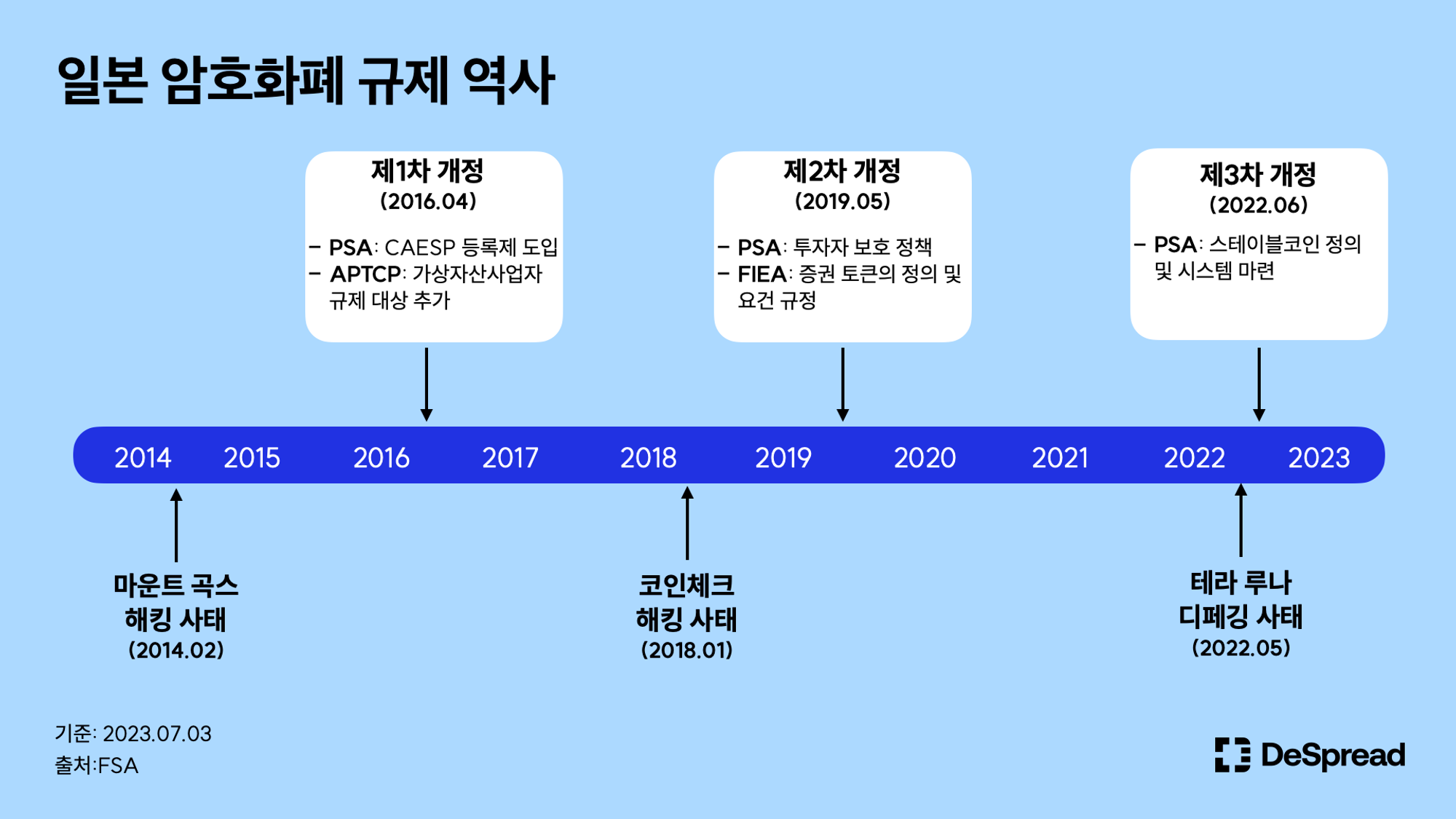 일본 암호화폐 규제 역사

제1차 개정
(2016.04)

– PSA: CAESP 등록제 도입
– APTCP: 가상자산사업자 규제 대상 추가

제2차 개정
(2019.05)

– PSA: 투자자 보호 정책
– FIEA: 증권 토큰의 정의 및 요건 규정

제3차 개정
(2022.06)

– PSA: 스테이블코인 정의 및 시스템 마련

2014 2015 2016 2017 2018 2019 2020 2021 2022 2023

마운트 곡스 해킹 사태
(2014.02)

코인체크 해킹 사태
(2018.01)

테라 루나 디페깅 사태
(2022.05)

기준: 2023.07.03
출처:FSA

DeSpread